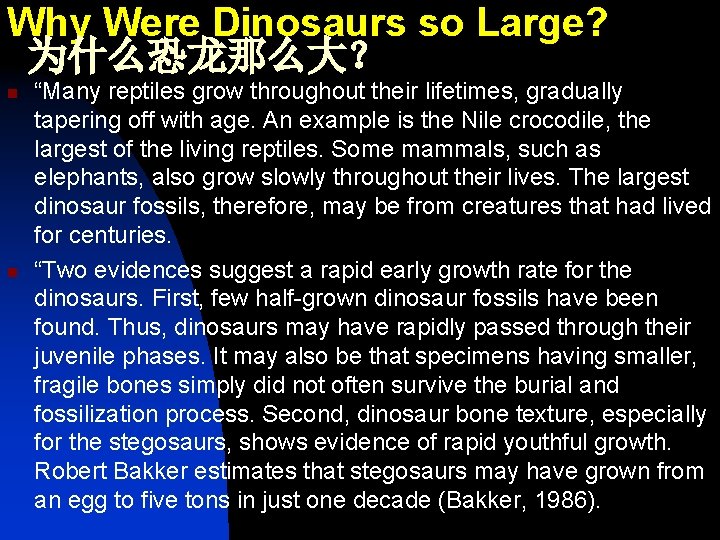 Why Were Dinosaurs so Large?
为什么恐龙那么大？

“Many reptiles grow throughout their lifetimes, gradually tapering off with age. An example is the Nile crocodile, the largest of the living reptiles. Some mammals, such as elephants, also grow slowly throughout their lives. The largest dinosaur fossils, therefore, may be from creatures that had lived for centuries.

“Two evidences suggest a rapid early growth rate for the dinosaurs. First, few half-grown dinosaur fossils have been found. Thus, dinosaurs may have rapidly passed through their juvenile phases. It may also be that specimens having smaller, fragile bones simply did not often survive the burial and fossilization process. Second, dinosaur bone texture, especially for the stegosaurs, shows evidence of rapid youthful growth. Robert Bakker estimates that stegosaurs may have grown from an egg to five tons in just one decade (Bakker, 1986).